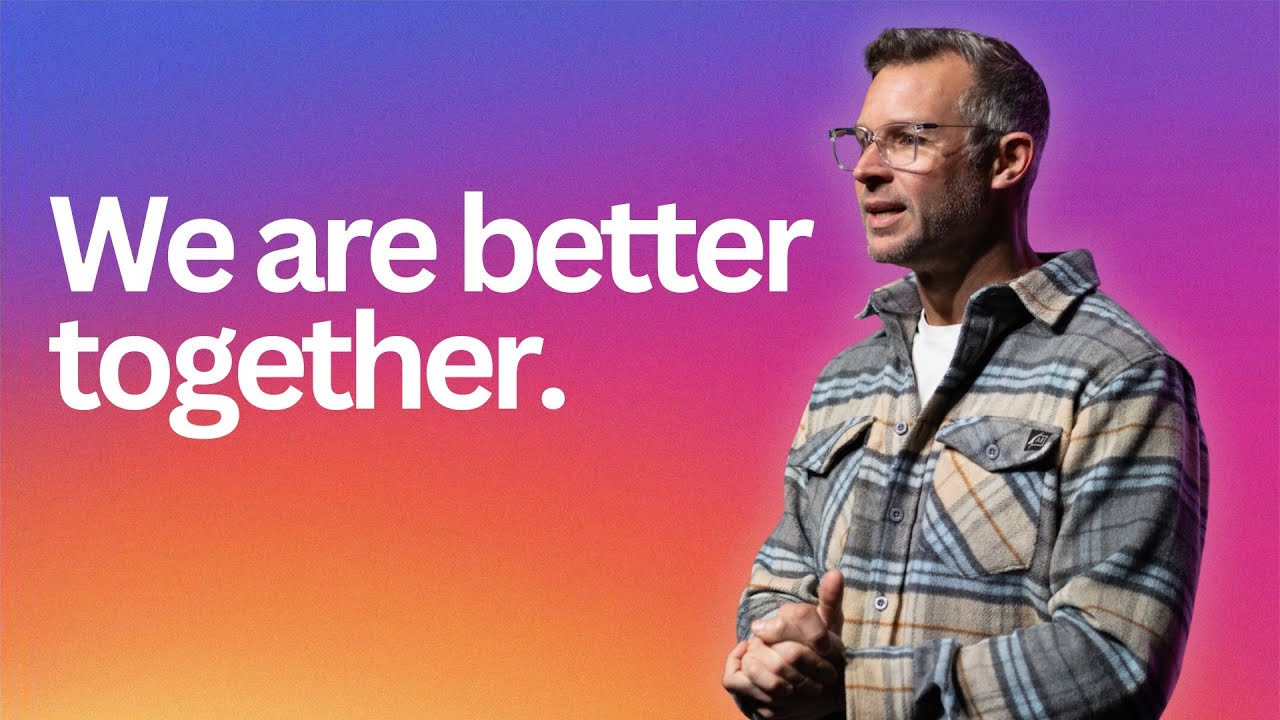 We are better together.